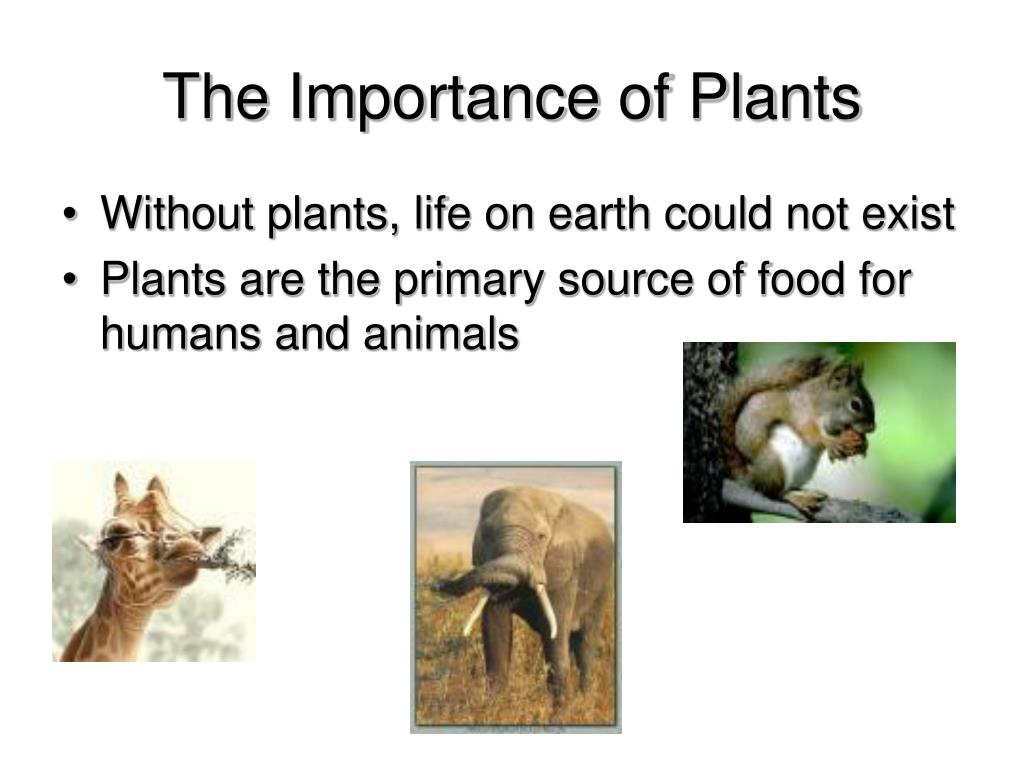 The Importance of Plants

• Without plants, life on earth could not exist
• Plants are the primary source of food for humans and animals